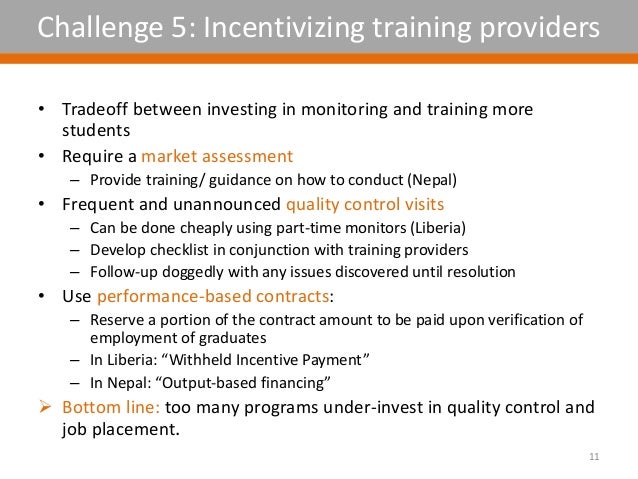 Challenge 5: Incentivizing training providers

• Tradeoff between investing in monitoring and training more students

• Require a market assessment
  – Provide training/ guidance on how to conduct (Nepal)

• Frequent and unannounced quality control visits
  – Can be done cheaply using part-time monitors (Liberia)
  – Develop checklist in conjunction with training providers
  – Follow-up doggedly with any issues discovered until resolution

• Use performance-based contracts:
  – Reserve a portion of the contract amount to be paid upon verification of employment of graduates
  – In Liberia: “Withheld Incentive Payment”
  – In Nepal: “Output-based financing”

➢ Bottom line: too many programs under-invest in quality control and job placement.

11